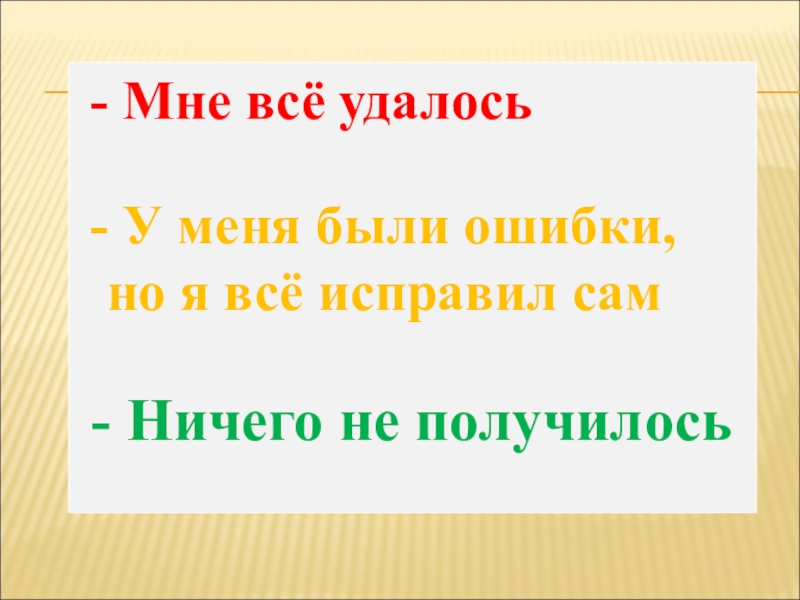 - Мне всё удалось

- У меня были ошибки, но я всё исправил сам

- Ничего не получилось